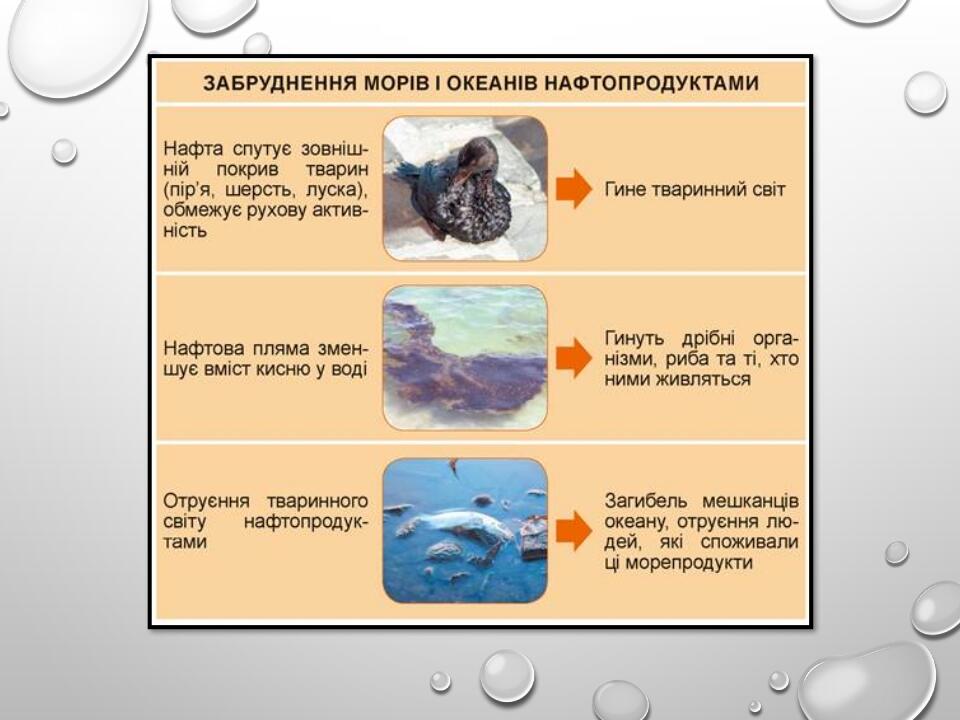 ЗАБРУДНЕННЯ МОРІВ І ОКЕАНІВ НАФТОПРОДУКТАМИ

Нафта спутує зовнішній покрив тварин (пір'я, шерсть, луска), обмежує рухову активність

Гине тваринний світ

Нафтова пляма зменшує вміст кисню у воді

Гинуть дрібні організми, риба та ті, хто ними живляться

Отруєння тваринного світу нафтопродуктами

Загибель мешканців океану, отруєння людей, які споживали ці морепродукти